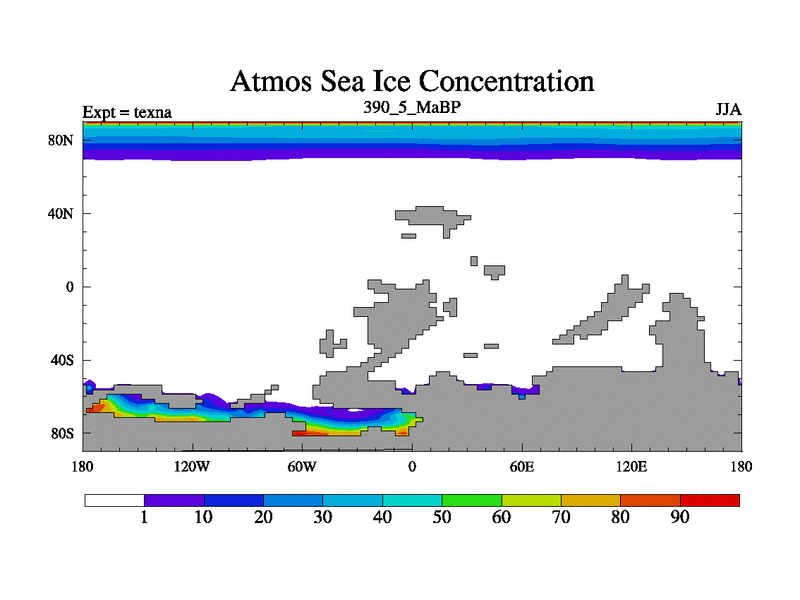 Atmos Sea Ice Concentration

Expt = texna
390_5_MaBP
JJA

80N
40N
0
40S
80S

180
120W
60W
0
60E
120E
180

1
10
20
30
40
50
60
70
80
90